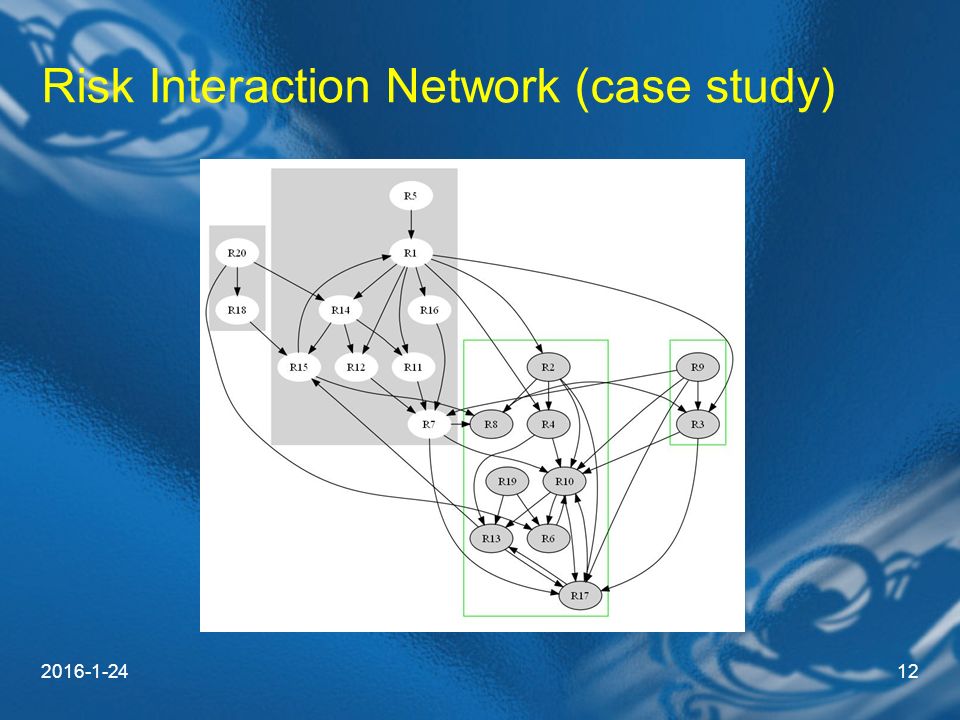 Risk Interaction Network (case study)

R5
R20
R1
R18
R14
R16
R15
R12
R11
R2
R9
R7
R8
R4
R3
R19
R10
R13
R6
R17

2016-1-24

12